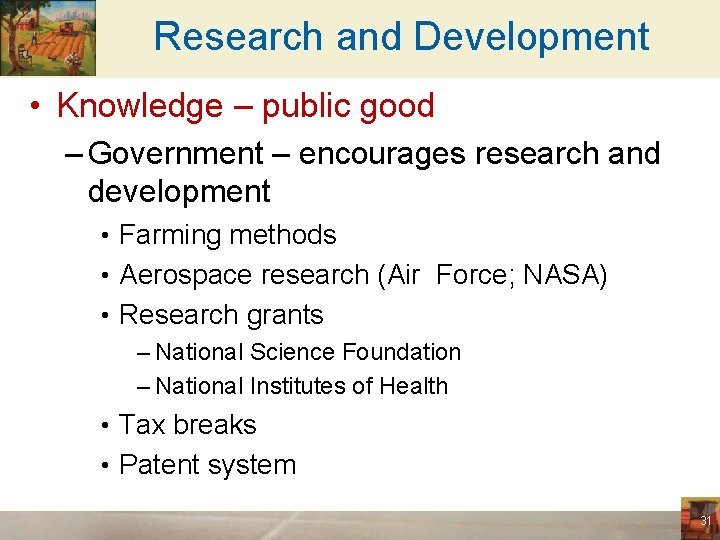 Research and Development

• Knowledge – public good
– Government – encourages research and development
• Farming methods
• Aerospace research (Air  Force; NASA)
• Research grants
– National Science Foundation
– National Institutes of Health
• Tax breaks
• Patent system

31